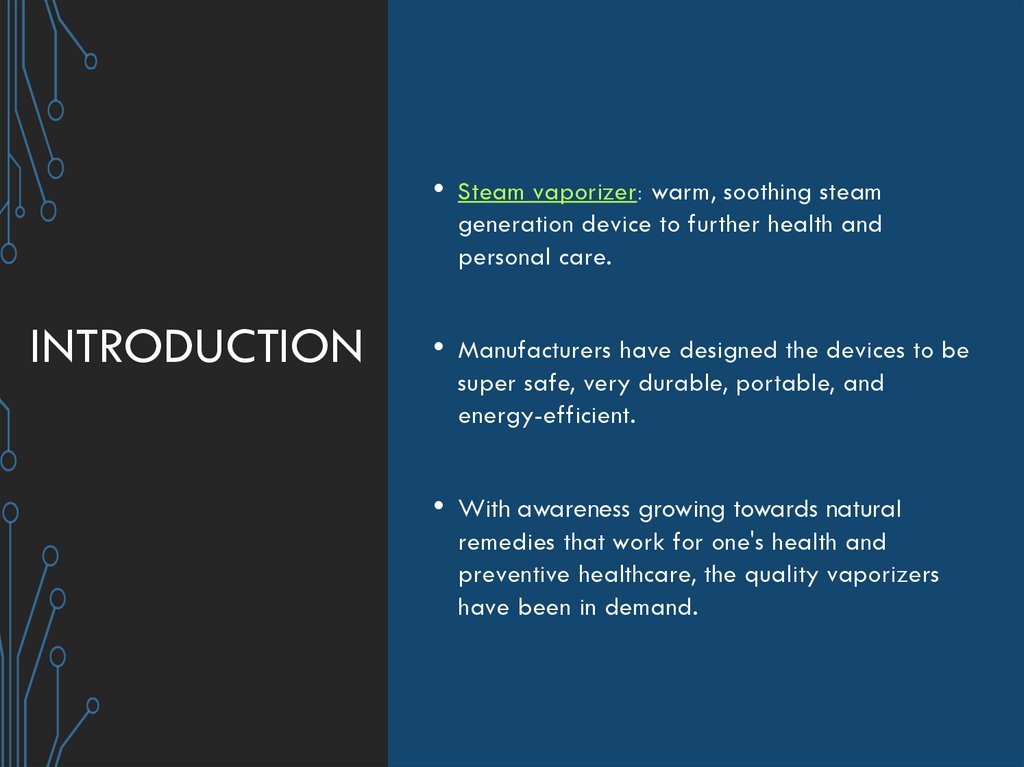 INTRODUCTION

• Steam vaporizer: warm, soothing steam generation device to further health and personal care.

• Manufacturers have designed the devices to be super safe, very durable, portable, and energy-efficient.

• With awareness growing towards natural remedies that work for one's health and preventive healthcare, the quality vaporizers have been in demand.